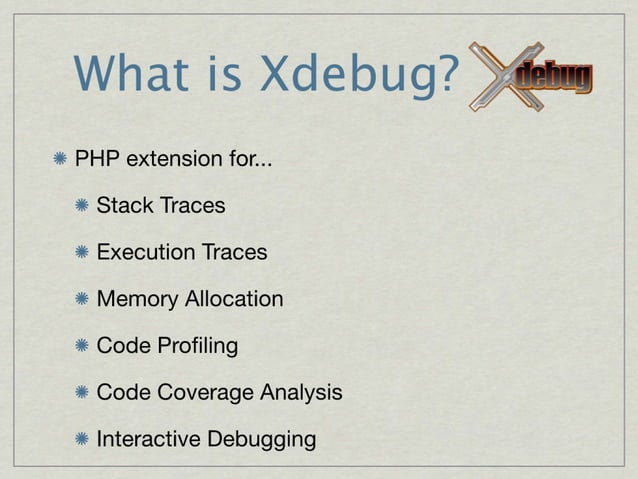 What is Xdebug?

Xdebug

PHP extension for...

Stack Traces

Execution Traces

Memory Allocation

Code Profiling

Code Coverage Analysis

Interactive Debugging